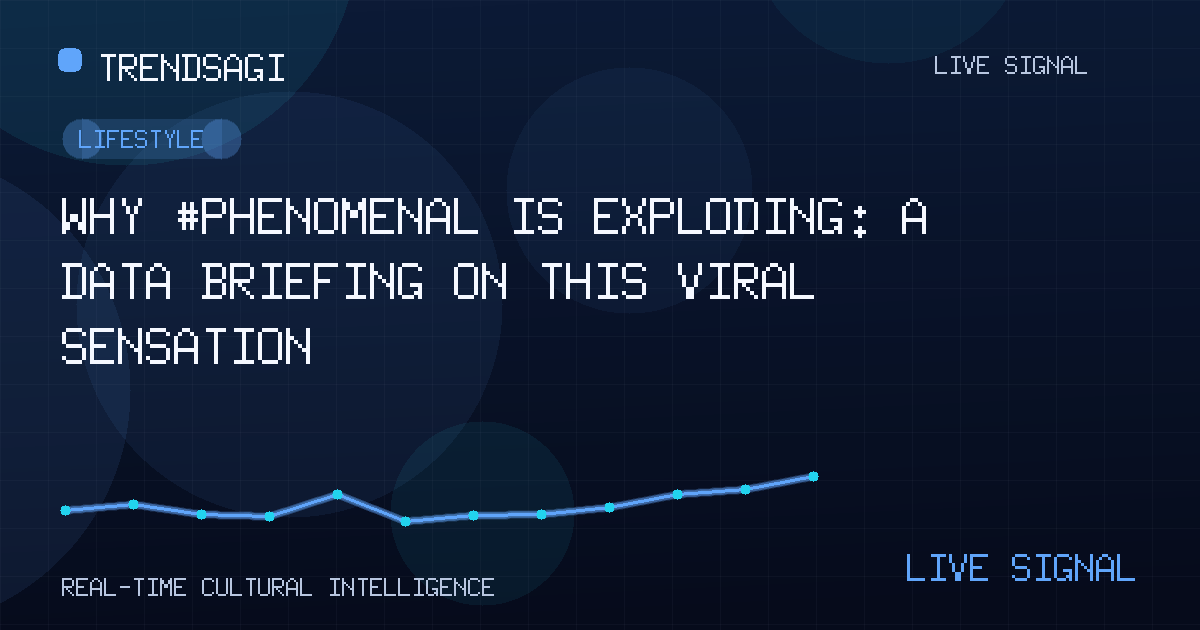 TRENDSAGI

LIVE SIGNAL

LIFESTYLE

WHY #PHENOMENAL IS EXPLODING: A DATA BRIEFING ON THIS VIRAL SENSATION

REAL-TIME CULTURAL INTELLIGENCE

LIVE SIGNAL